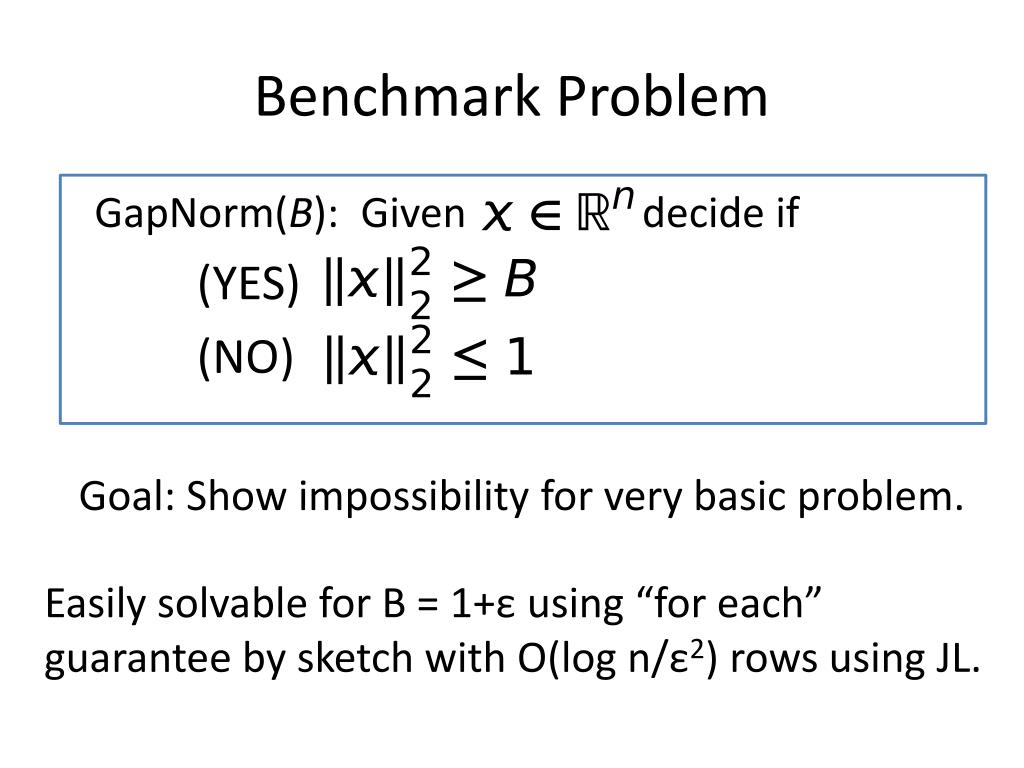 Benchmark Problem

GapNorm($B$): Given $x \in \mathbb{R}^n$ decide if
(YES) $\|x\|_2^2 \geq B$
(NO) $\|x\|_2^2 \leq 1$

Goal: Show impossibility for very basic problem.

Easily solvable for B = 1+ε using “for each” guarantee by sketch with O(log n/ε$^2$) rows using JL.